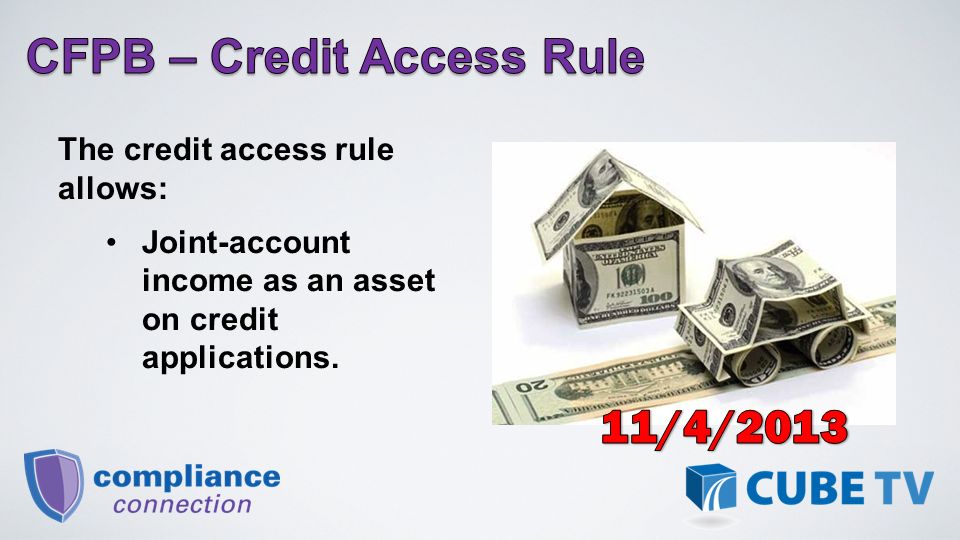 CFPB – Credit Access Rule

The credit access rule allows:

• Joint-account income as an asset on credit applications.

11/4/2013

compliance connection

CUBE TV